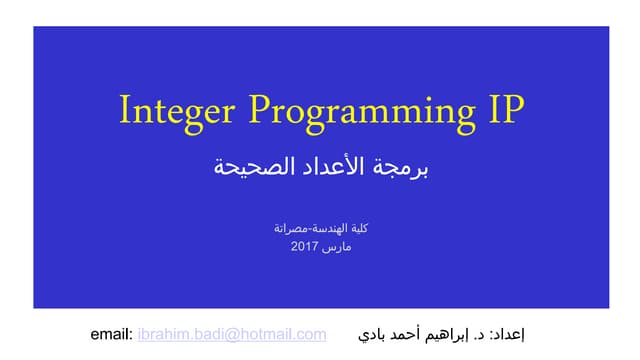 Integer Programming IP

برمجة الأعداد الصحيحة

كلية الهندسة-مصراتة
مارس 2017

إعداد: د. إبراهيم أحمد بادي

email: ibrahim.badi@hotmail.com